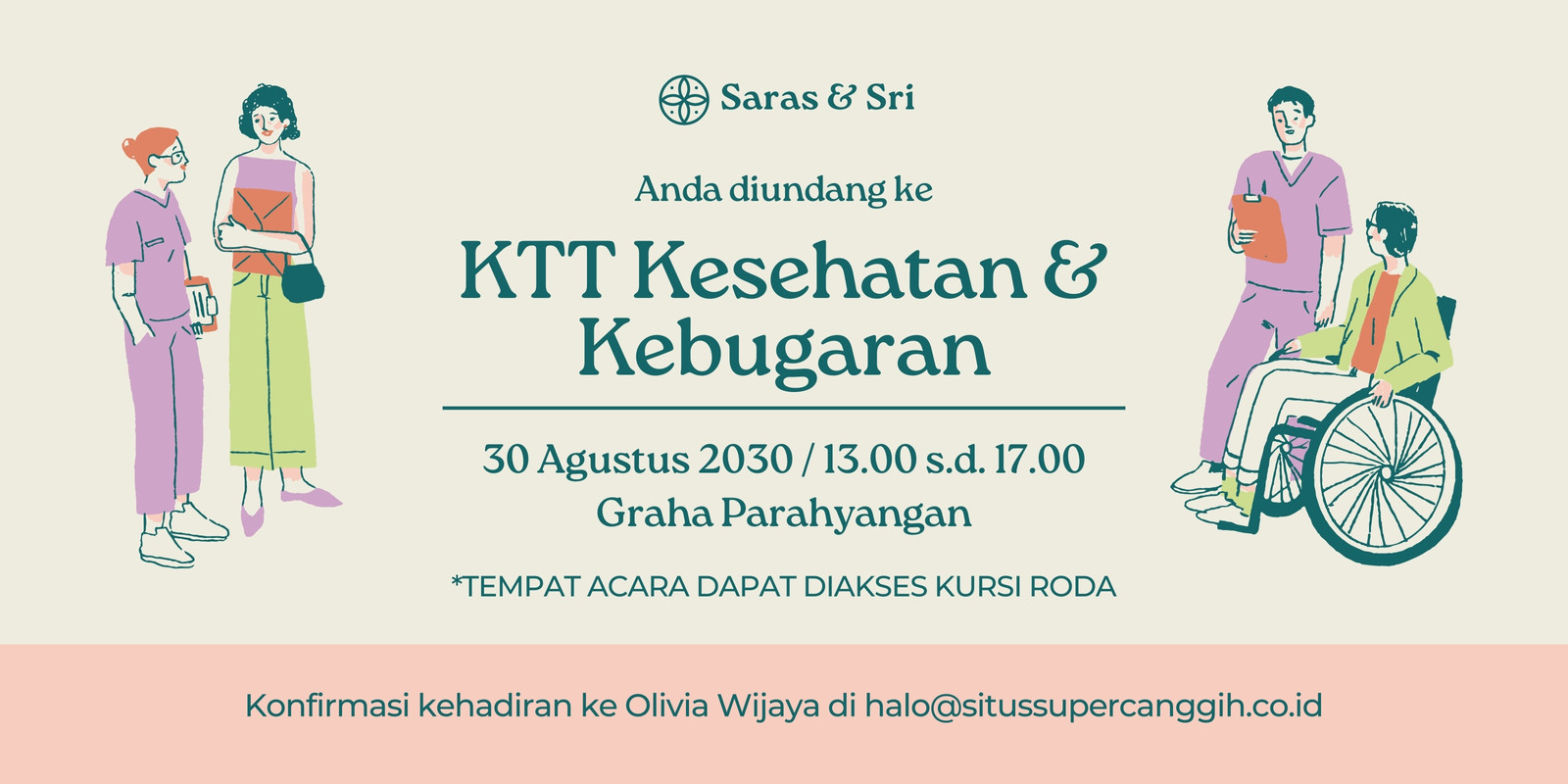 Saras & Sri

Anda diundang ke

KTT Kesehatan & Kebugaran

30 Agustus 2030 / 13.00 s.d. 17.00
Graha Parahyangan

*TEMPAT ACARA DAPAT DIAKSES KURSI RODA

Konfirmasi kehadiran ke Olivia Wijaya di halo@situssupercanggih.co.id